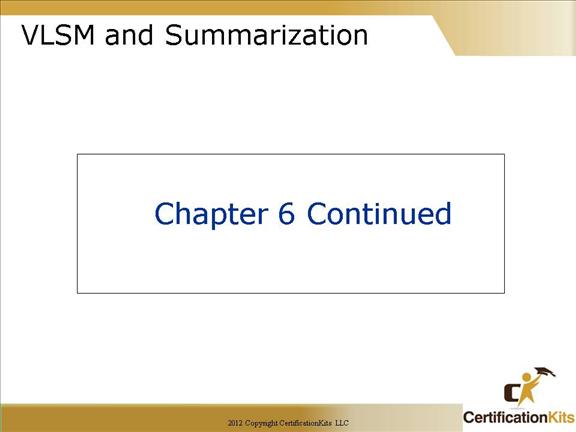 VLSM and Summarization

Chapter 6 Continued

2012 Copyright CertificationKits LLC

CertificationKits